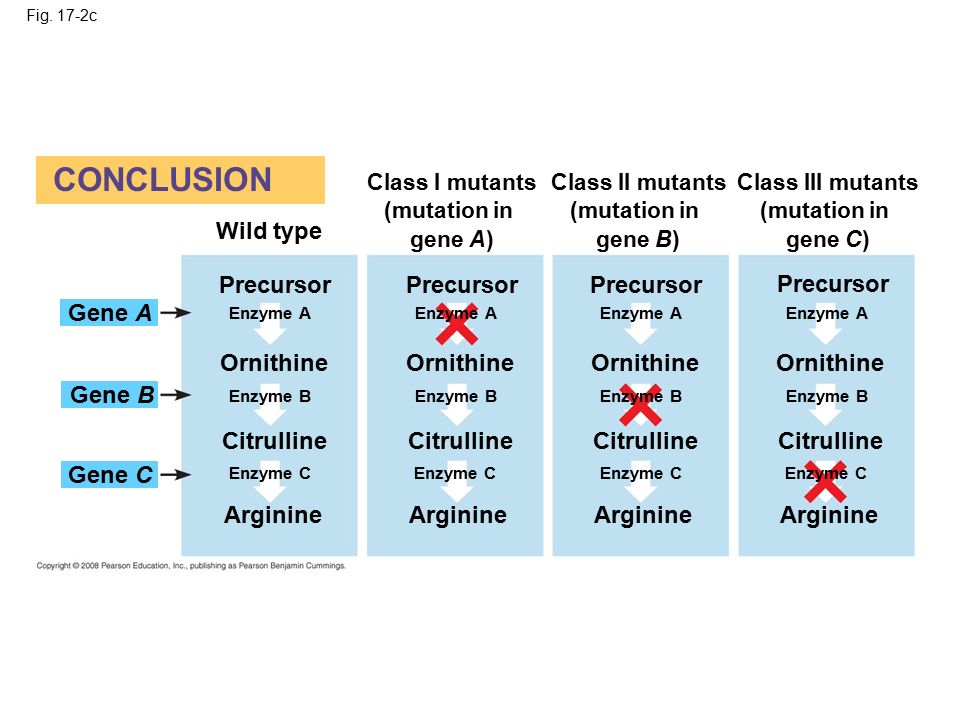 Fig. 17-2c

CONCLUSION

Gene A
Gene B
Gene C

Wild type
Precursor
Enzyme A
Ornithine
Enzyme B
Citrulline
Enzyme C
Arginine

Class I mutants (mutation in gene A)
Precursor
Enzyme A
Ornithine
Enzyme B
Citrulline
Enzyme C
Arginine

Class II mutants (mutation in gene B)
Precursor
Enzyme A
Ornithine
Enzyme B
Citrulline
Enzyme C
Arginine

Class III mutants (mutation in gene C)
Precursor
Enzyme A
Ornithine
Enzyme B
Citrulline
Enzyme C
Arginine

Copyright © 2008 Pearson Education, Inc., publishing as Pearson Benjamin Cummings.